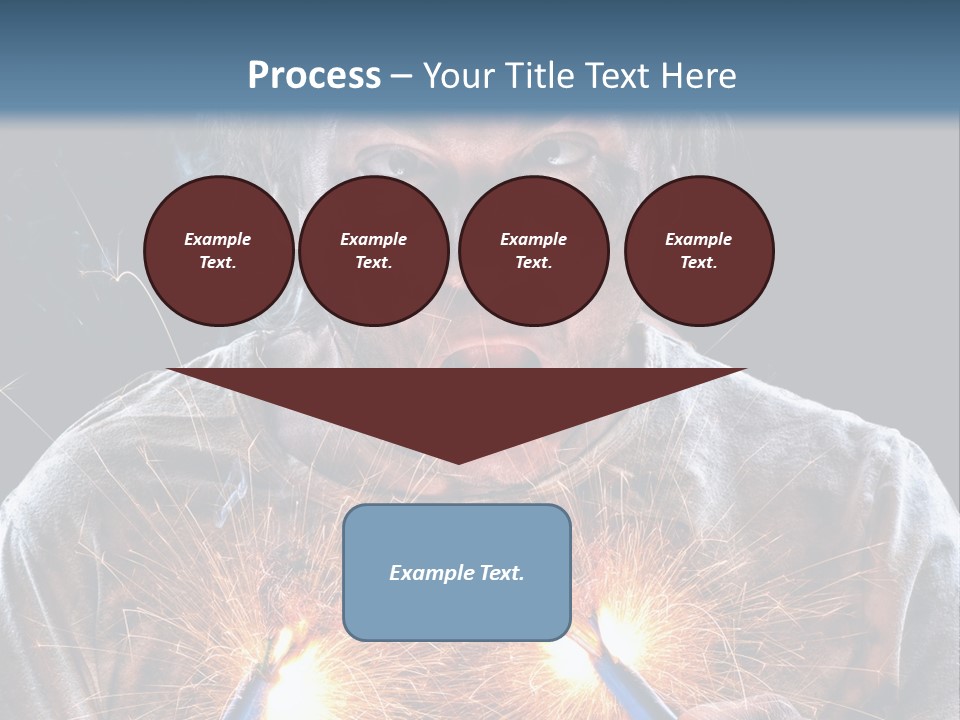 Process – Your Title Text Here

Example Text.

Example Text.

Example Text.

Example Text.

Example Text.